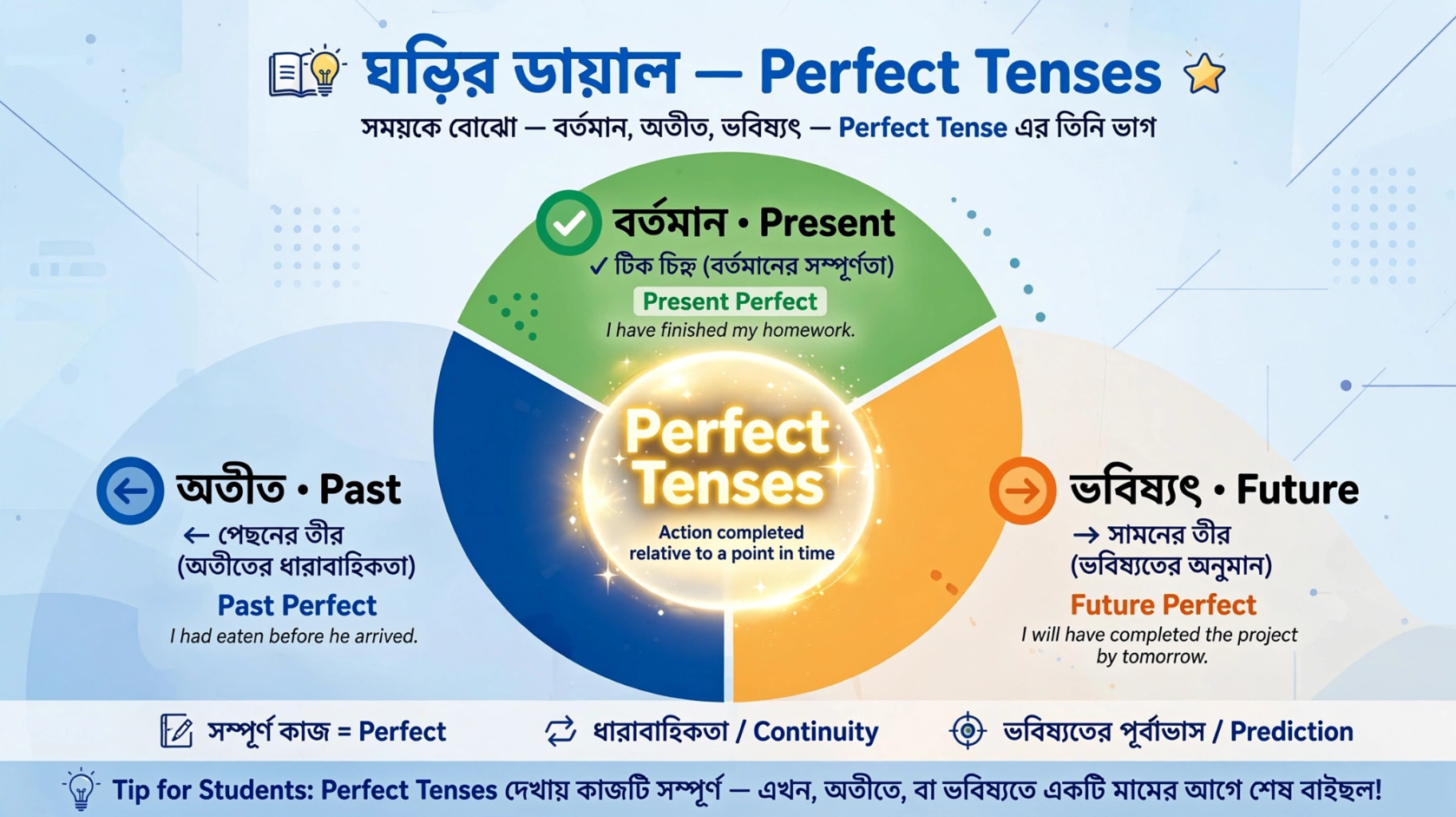 ঘড়ির ডায়াল — Perfect Tenses

সময়কে বোঝো — বর্তমান, অতীত, ভবিষ্যৎ — Perfect Tense এর তিনি ভাগ

বর্তমান • Present

✓ টিক চিহ্ন (বর্তমানের সম্পূর্ণতা)

Present Perfect

I have finished my homework.

Perfect Tenses

Action completed relative to a point in time

অতীত • Past

← পেছনের তীর (অতীতের ধারাবাহিকতা)

Past Perfect

I had eaten before he arrived.

ভবিষ্যৎ • Future

→ সামনের তীর (ভবিষ্যতের অনুমান)

Future Perfect

I will have completed the project by tomorrow.

সম্পূর্ণ কাজ = Perfect

ধারাবাহিকতা / Continuity

ভবিষ্যতের পূর্বাভাস / Prediction

Tip for Students: Perfect Tenses দেখায় কাজটি সম্পূর্ণ — এখন, অতীতে, বা ভবিষ্যতে একটি মামের আগে শেষ বাইছল!